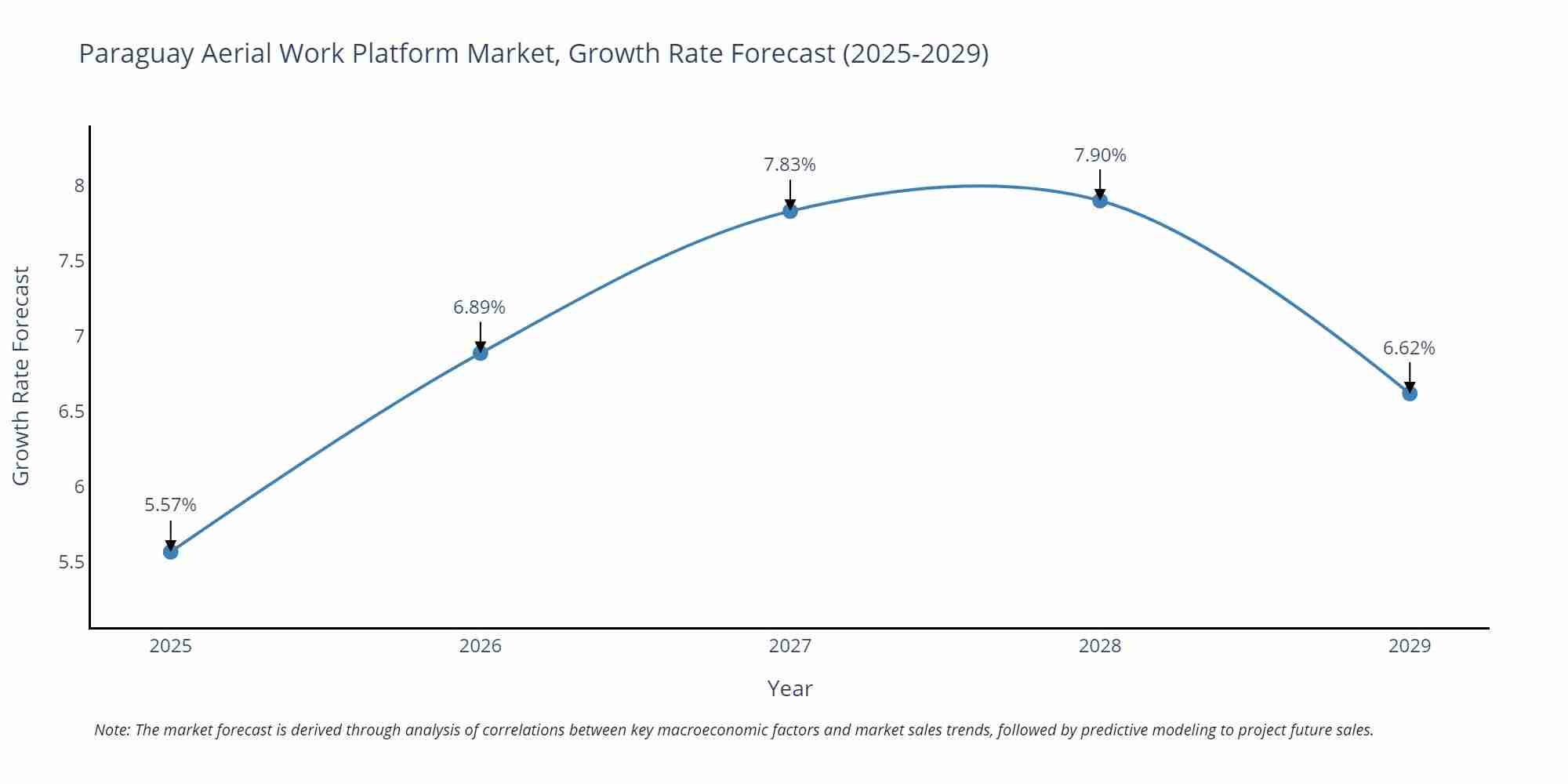 Paraguay Aerial Work Platform Market, Growth Rate Forecast (2025-2029)

Growth Rate Forecast

8
7.5
7
6.5
6
5.5

5.57%
6.89%
7.83%
7.90%
6.62%

2025
2026
2027
2028
2029

Year

Note: The market forecast is derived through analysis of correlations between key macroeconomic factors and market sales trends, followed by predictive modeling to project future sales.